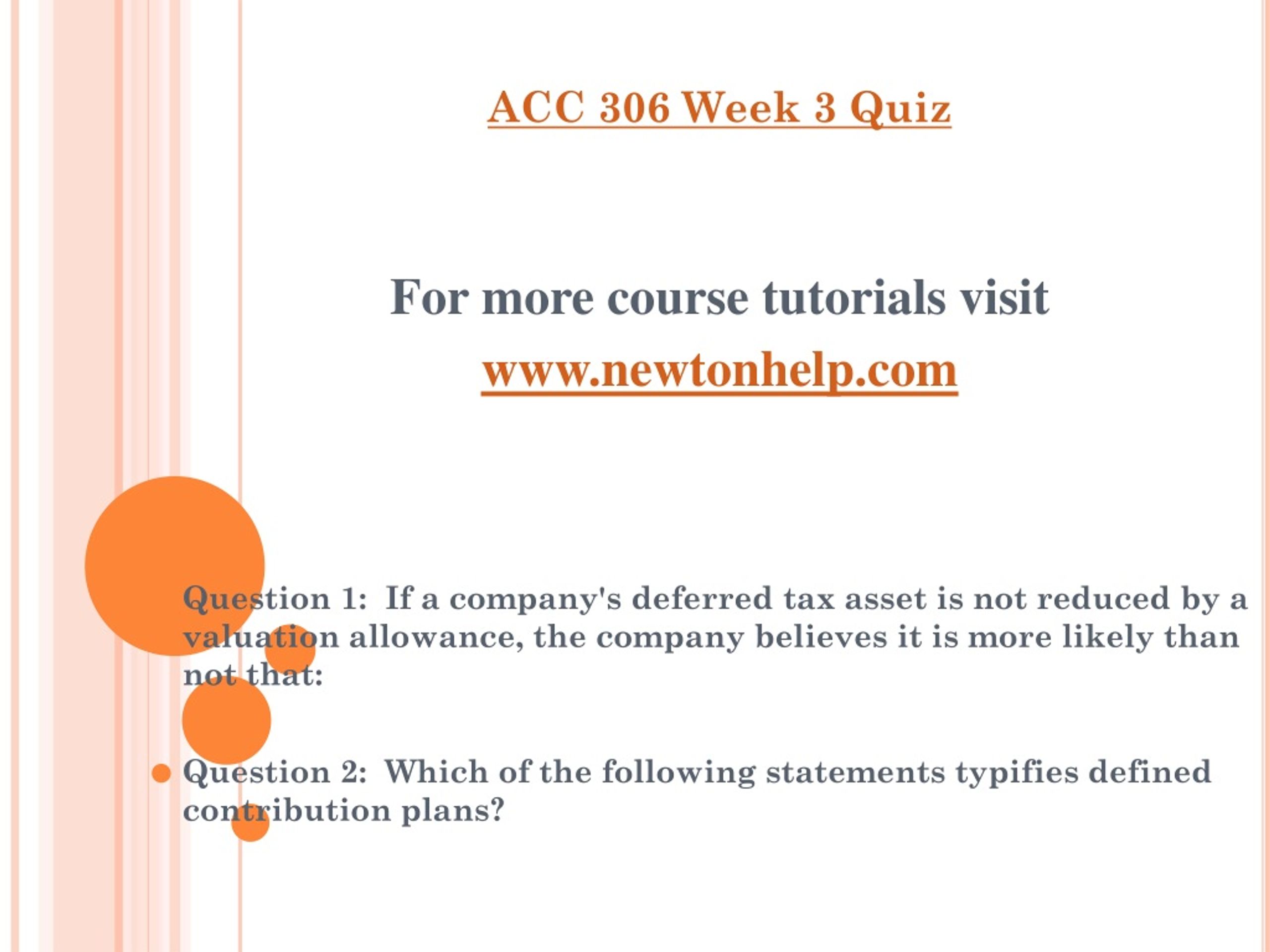 ACC 306 Week 3 Quiz

For more course tutorials visit
www.newtonhelp.com

Question 1: If a company's deferred tax asset is not reduced by a valuation allowance, the company believes it is more likely than not that:

Question 2: Which of the following statements typifies defined contribution plans?